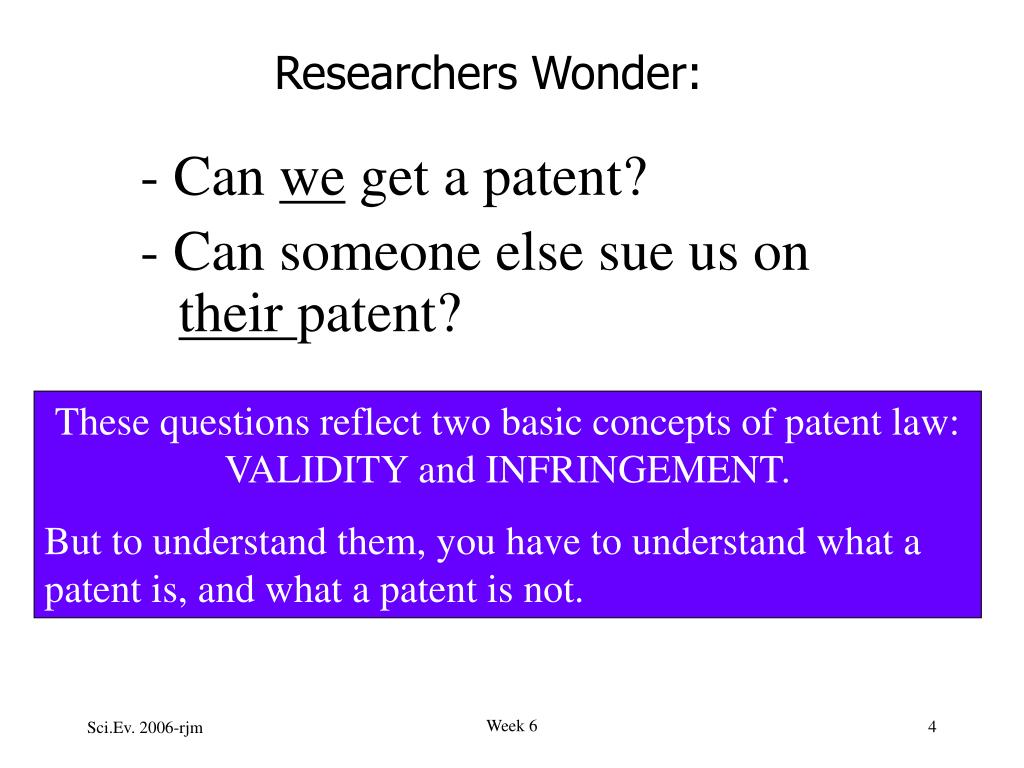 Researchers Wonder:

- Can we get a patent?

- Can someone else sue us on their patent?

These questions reflect two basic concepts of patent law: VALIDITY and INFRINGEMENT.

But to understand them, you have to understand what a patent is, and what a patent is not.

Sci.Ev. 2006-rjm

Week 6

4